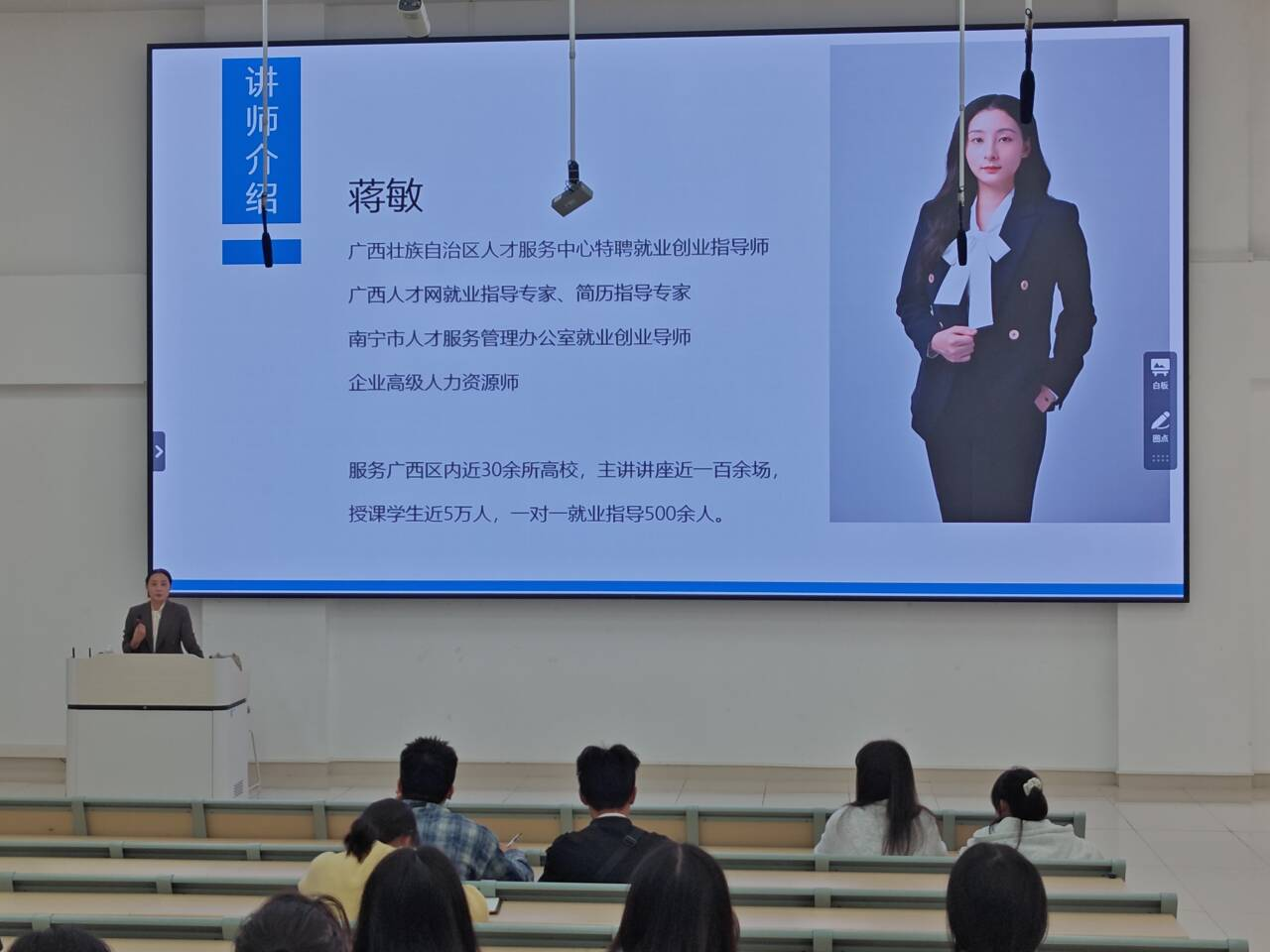 讲师介绍

蒋敏

广西壮族自治区人才服务中心特聘就业创业指导师

广西人才网就业指导专家、简历指导专家

南宁市人才服务管理办公室就业创业导师

企业高级人力资源师

服务广西区内近30余所高校，主讲讲座近一百余场，

授课学生近5万人，一对一就业指导500余人。

白板

圈点